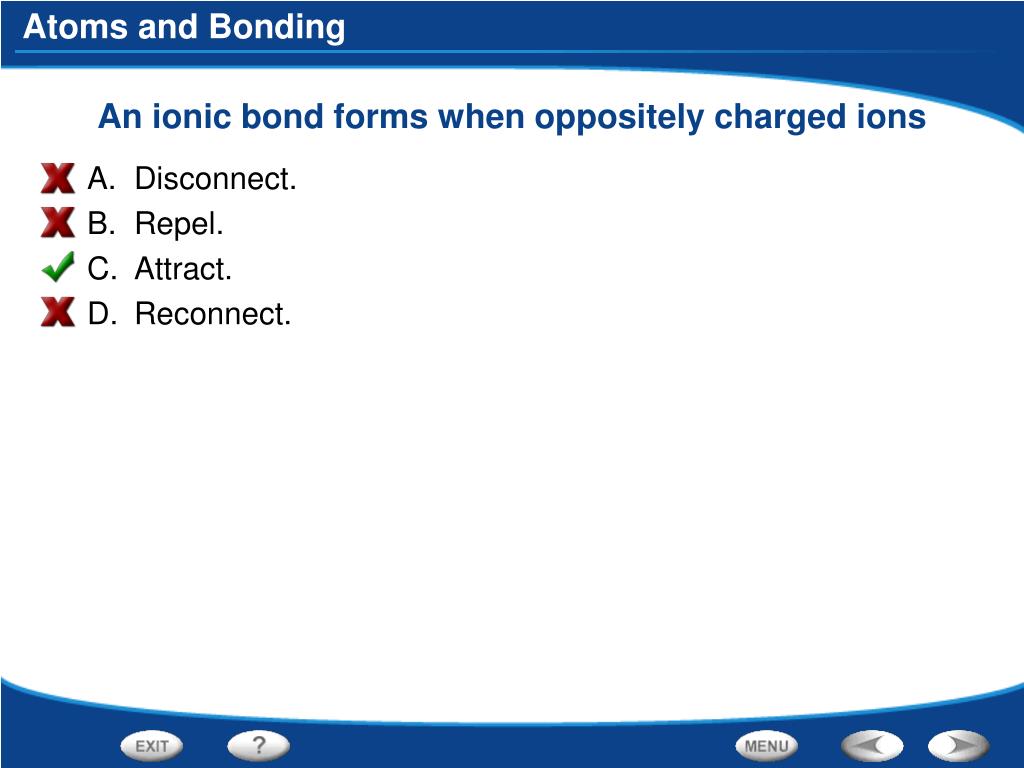 Atoms and Bonding

An ionic bond forms when oppositely charged ions

A. Disconnect.
B. Repel.
C. Attract.
D. Reconnect.

EXIT
?
MENU